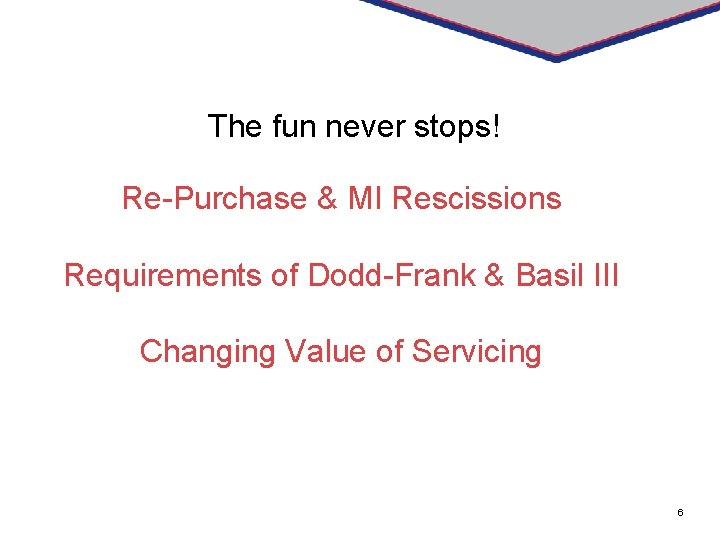 The fun never stops!

Re-Purchase & MI Rescissions

Requirements of Dodd-Frank & Basil III

Changing Value of Servicing

6